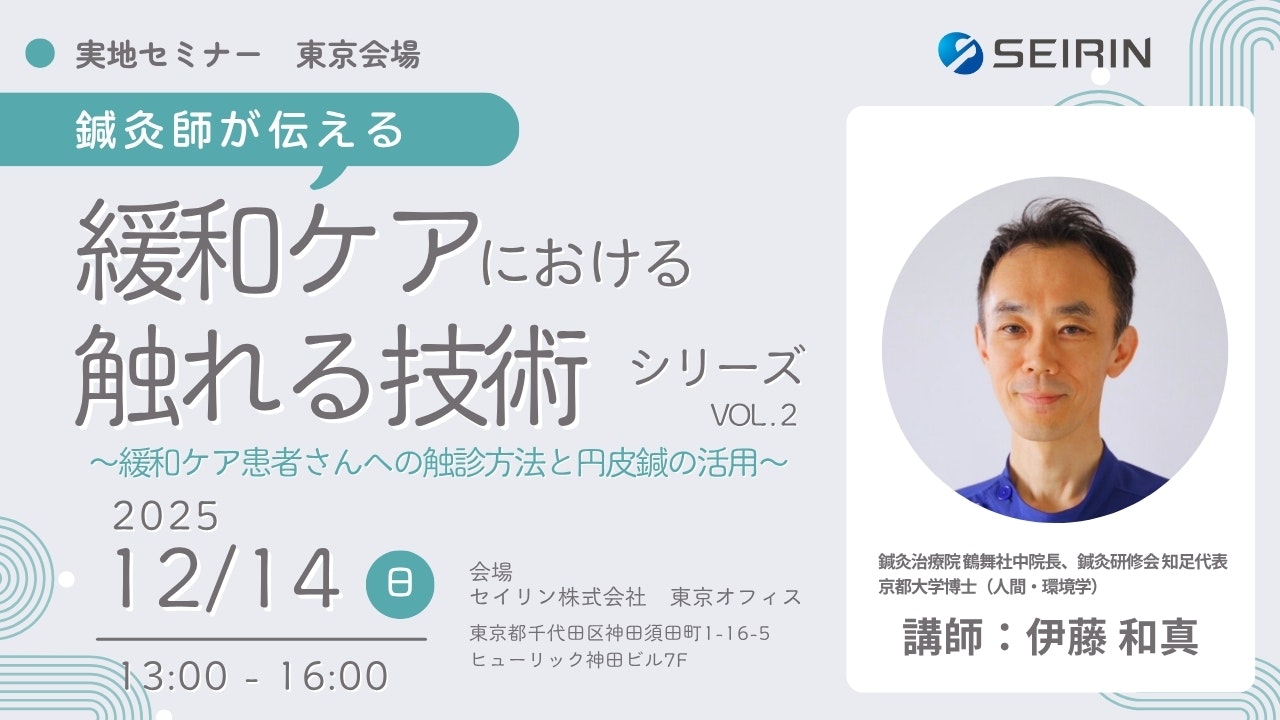 実地セミナー　東京会場

SEIRIN

鍼灸師が伝える

緩和ケアにおける
触れる技術 シリーズ
VOL.2

〜緩和ケア患者さんへの触診方法と円皮鍼の活用〜

2025
12/14 日

13:00 - 16:00

会場
セイリン株式会社　東京オフィス
東京都千代田区神田須田町1-16-5
ヒューリック神田ビル7F

鍼灸治療院 鶴舞社中院長、鍼灸研修会 知足代表
京都大学博士（人間・環境学）

講師：伊藤 和真